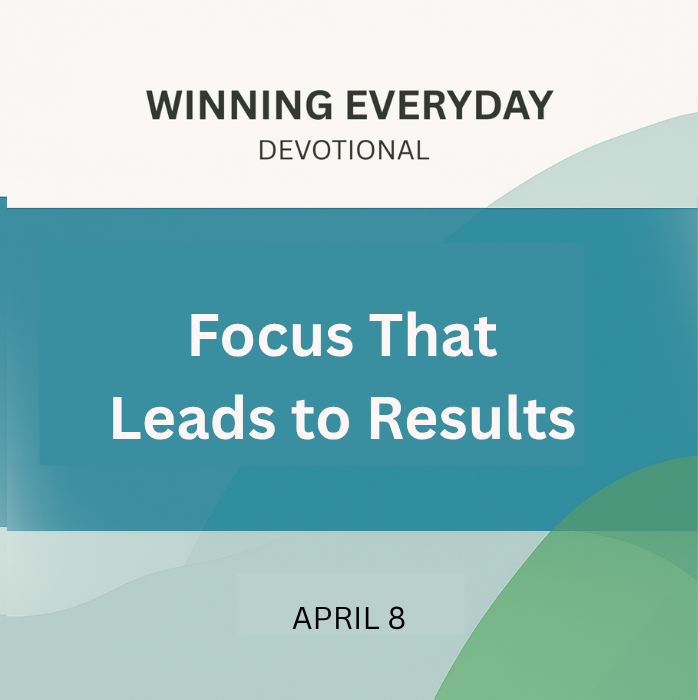 WINNING EVERYDAY
DEVOTIONAL

Focus That Leads to Results

APRIL 8